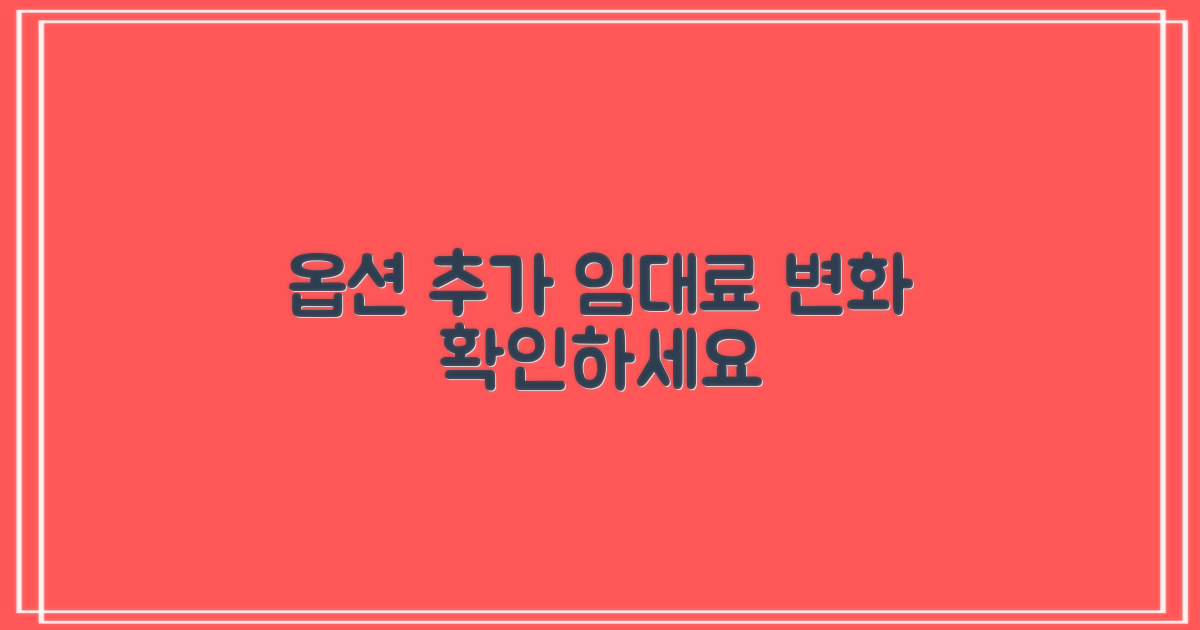 옵션 추가 임대료 변화 확인하세요